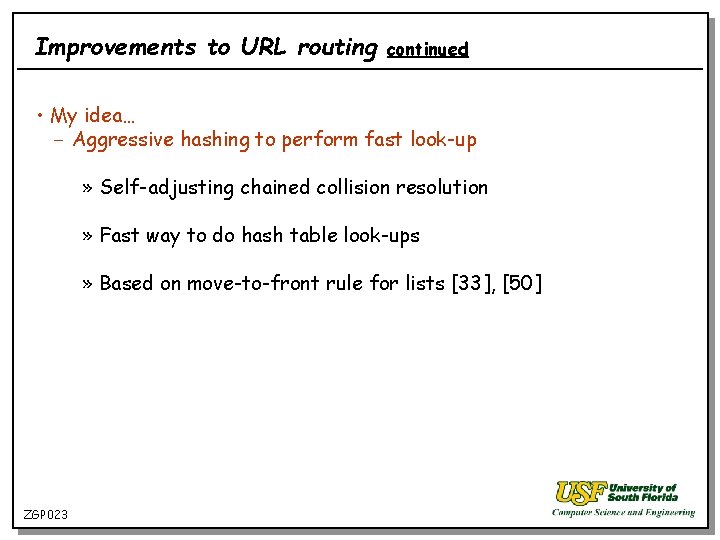 Improvements to URL routing continued

• My idea…
– Aggressive hashing to perform fast look-up

» Self-adjusting chained collision resolution

» Fast way to do hash table look-ups

» Based on move-to-front rule for lists [33], [50]

ZGP023

USF University of South Florida
Computer Science and Engineering